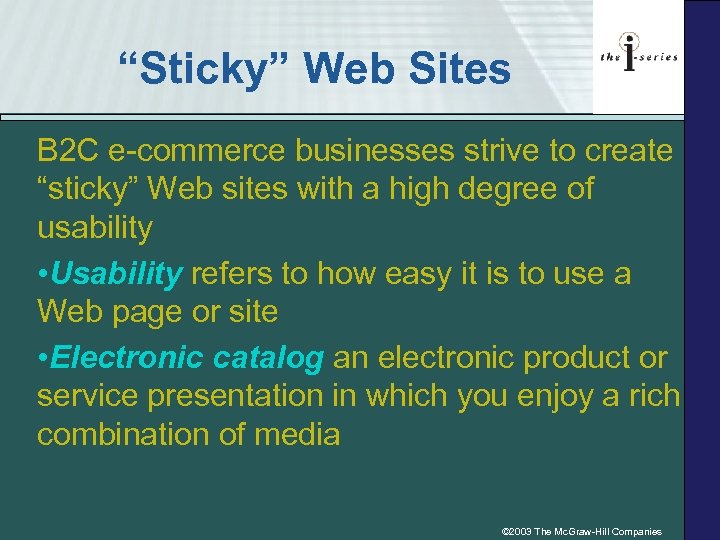 “Sticky” Web Sites

the i-series

B2C e-commerce businesses strive to create “sticky” Web sites with a high degree of usability

•Usability refers to how easy it is to use a Web page or site

•Electronic catalog an electronic product or service presentation in which you enjoy a rich combination of media

©2003 The McGraw-Hill Companies